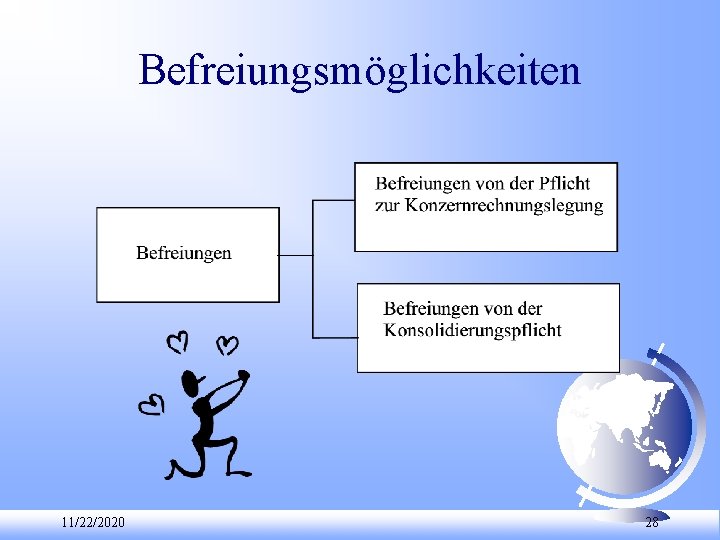 Befreiungsmöglichkeiten

Befreiungen

Befreiungen von der Pflicht zur Konzernrechnungslegung

Befreiungen von der Konsolidierungspflicht

11/22/2020

28